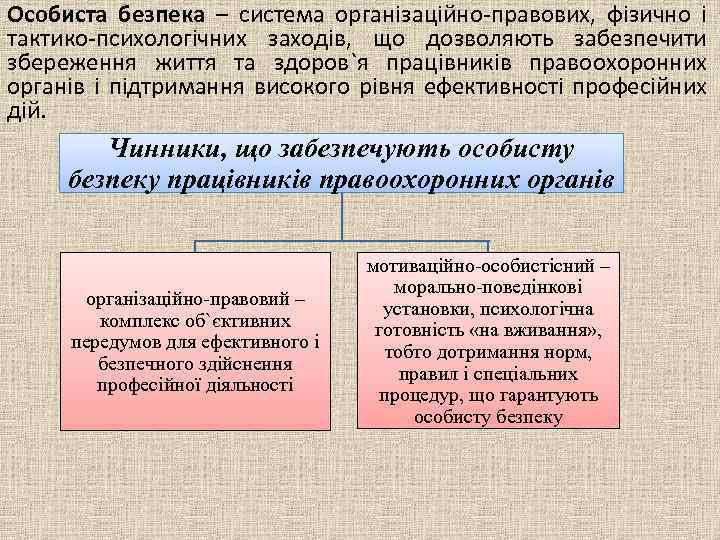 **Особиста безпека** – система організаційно-правових, фізично і тактико-психологічних заходів, що дозволяють забезпечити збереження життя та здоров`я працівників правоохоронних органів і підтримання високого рівня ефективності професійних дій.

Чинники, що забезпечують особисту безпеку працівників правоохоронних органів

організаційно-правовий – комплекс об`єктивних передумов для ефективного і безпечного здійснення професійної діяльності

мотиваційно-особистісний – морально-поведінкові установки, психологічна готовність «на вживання», тобто дотримання норм, правил і спеціальних процедур, що гарантують особисту безпеку